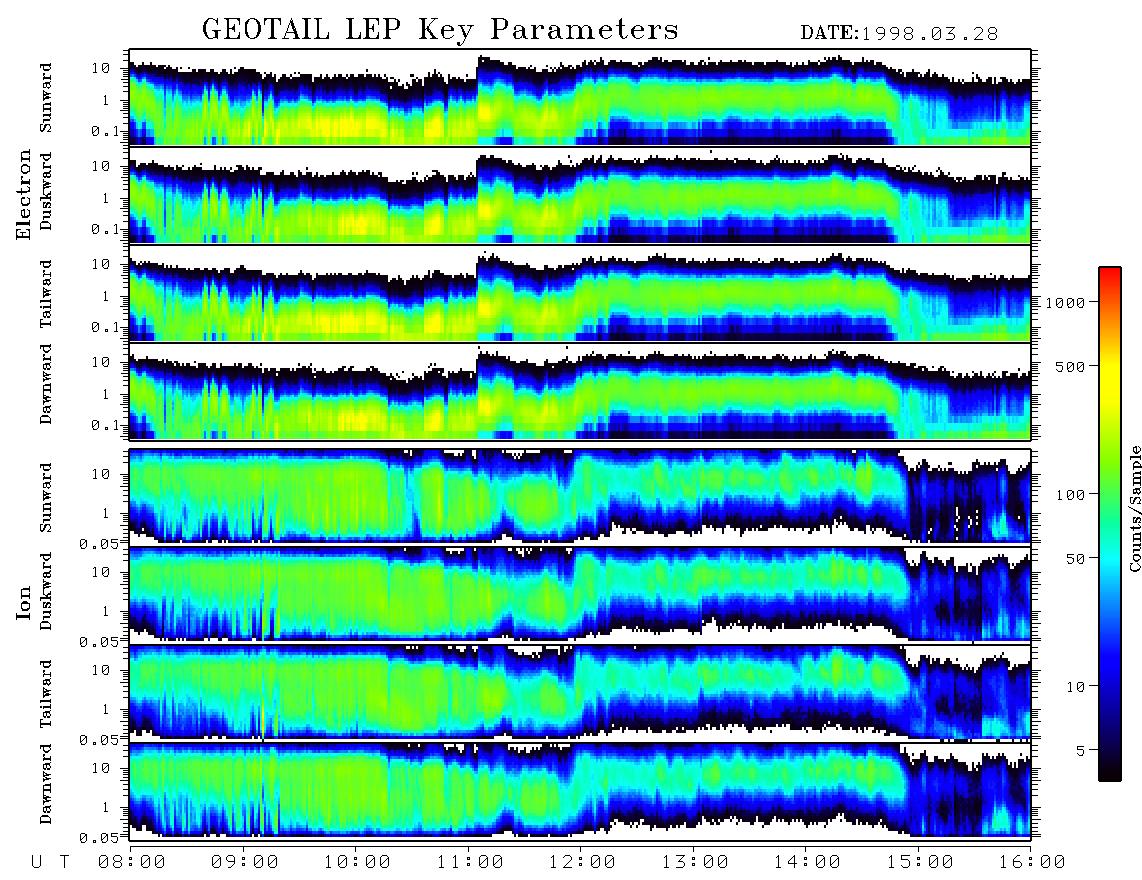 GEOTAIL LEP Key Parameters DATE:1998.03.28

Electron
Sunward
10
1
0.1

Duskward
10
1
0.1

Tailward
10
1
0.1

Dawnward
10
1
0.1

Ion
Sunward
10
1
0.05

Duskward
10
1
0.05

Tailward
10
1
0.05

Dawnward
10
1
0.05

U T 08:00 09:00 10:00 11:00 12:00 13:00 14:00 15:00 16:00

1000
500
100
50
10
5
Counts/Sample